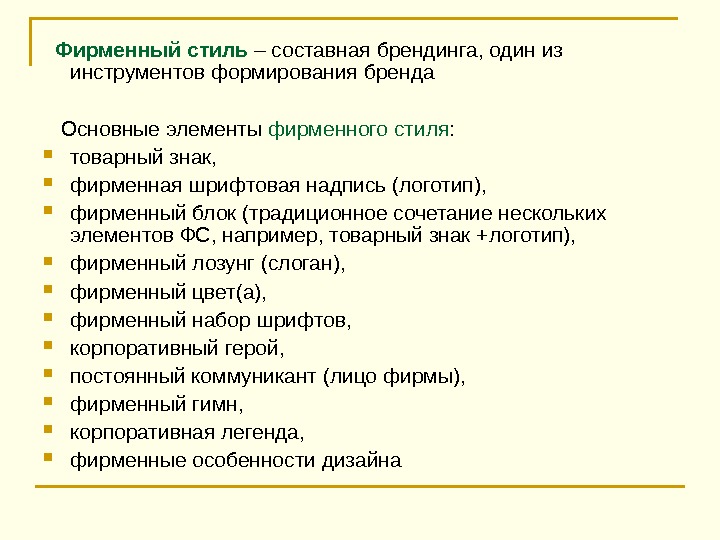 Фирменный стиль – составная брендинга, один из инструментов формирования бренда

Основные элементы фирменного стиля:
- товарный знак,
- фирменная шрифтовая надпись (логотип),
- фирменный блок (традиционное сочетание нескольких элементов ФС, например, товарный знак +логотип),
- фирменный лозунг (слоган),
- фирменный цвет(а),
- фирменный набор шрифтов,
- корпоративный герой,
- постоянный коммуникант (лицо фирмы),
- фирменный гимн,
- корпоративная легенда,
- фирменные особенности дизайна